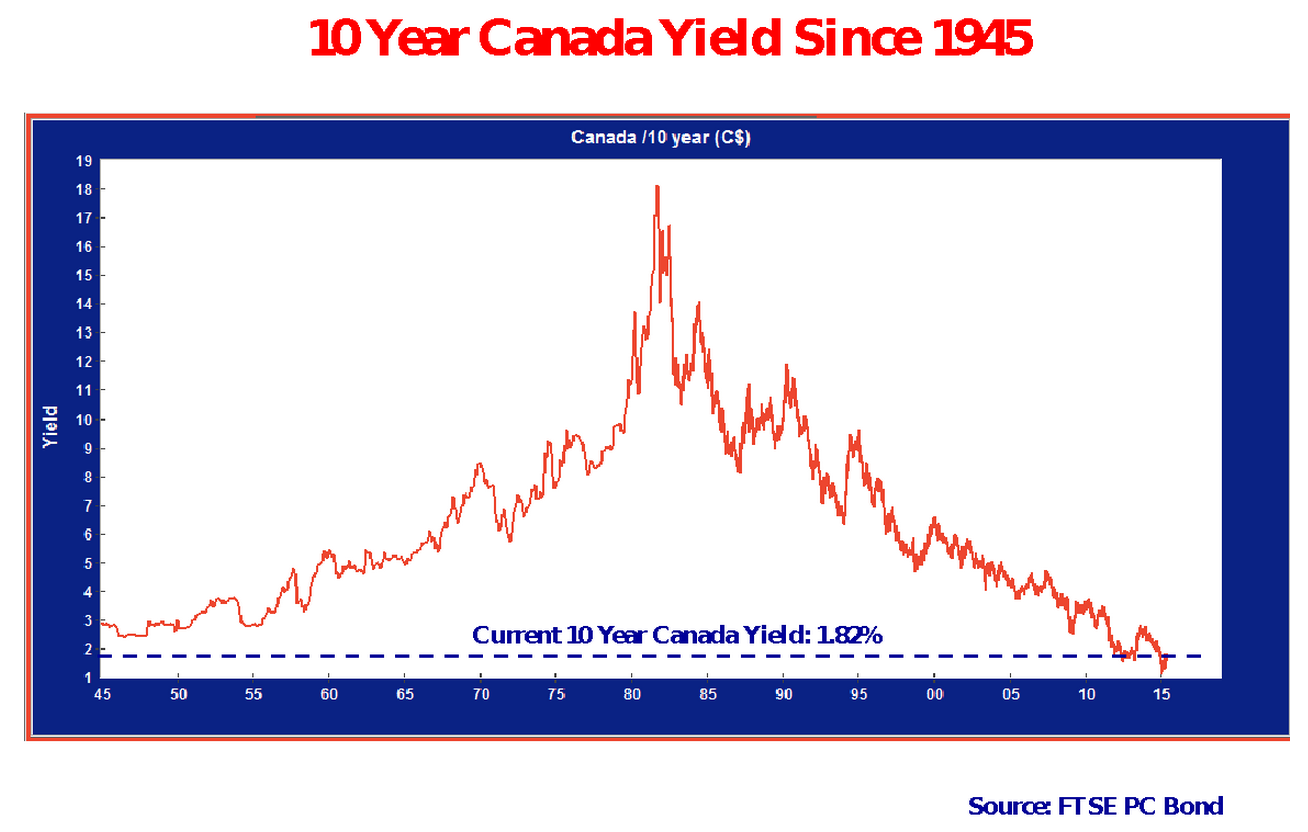 10 Year Canada Yield Since 1945

Canada /10 year (C$)

Yield

19
18
17
16
15
14
13
12
11
10
9
8
7
6
5
4
3
2
1

Current 10 Year Canada Yield: 1.82%

45 50 55 60 65 70 75 80 85 90 95 00 05 10 15

Source: FTSE PC Bond